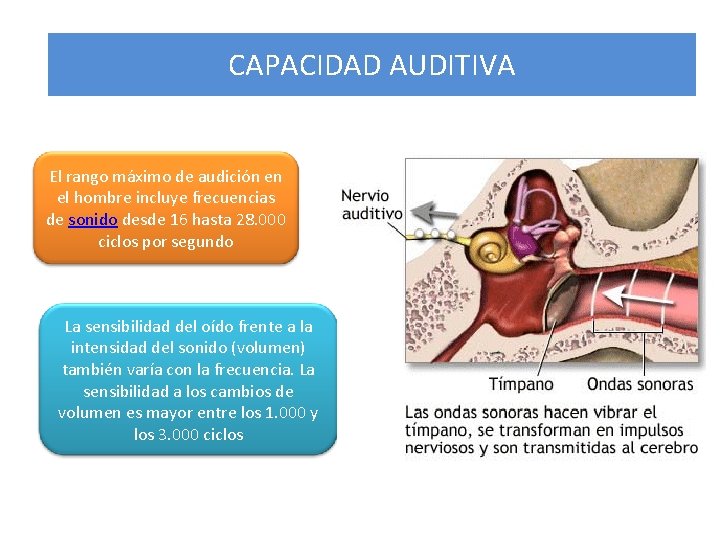 CAPACIDAD AUDITIVA

El rango máximo de audición en el hombre incluye frecuencias de sonido desde 16 hasta 28.000 ciclos por segundo

La sensibilidad del oído frente a la intensidad del sonido (volumen) también varía con la frecuencia. La sensibilidad a los cambios de volumen es mayor entre los 1.000 y los 3.000 ciclos

Nervio auditivo

Tímpano

Ondas sonoras

Las ondas sonoras hacen vibrar el tímpano, se transforman en impulsos nerviosos y son transmitidas al cerebro